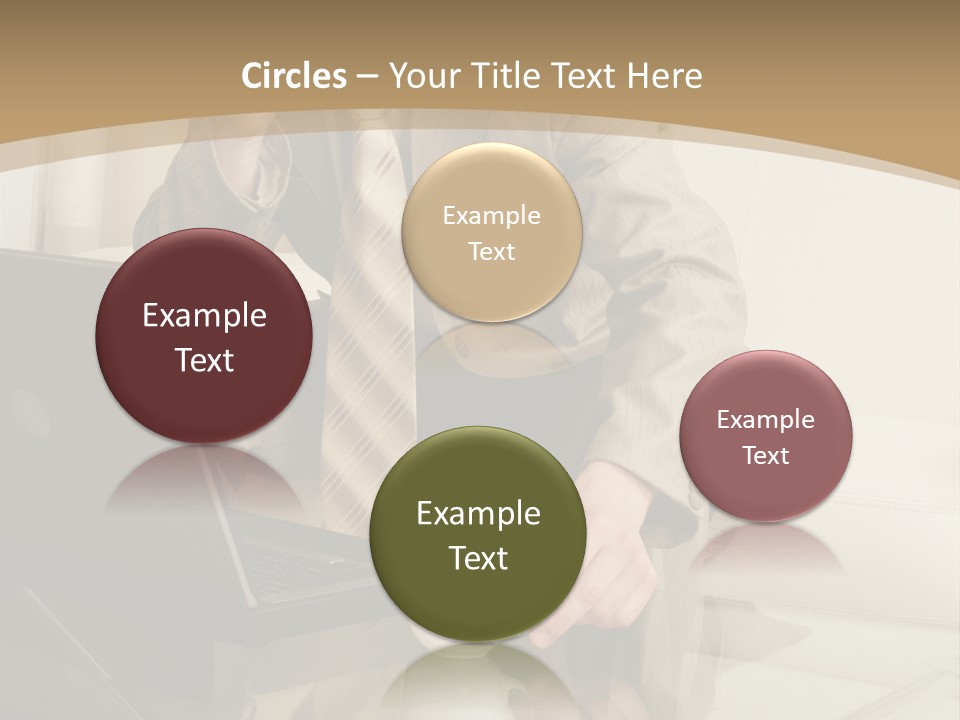 Circles – Your Title Text Here

Example Text

Example Text

Example Text

Example Text